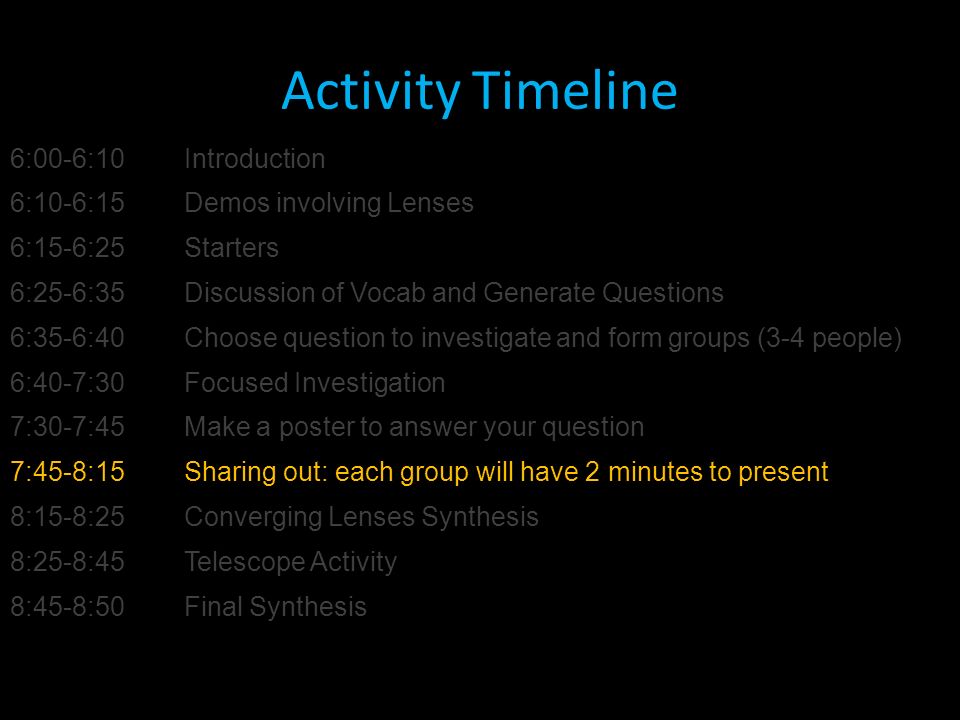 Activity Timeline

6:00-6:10 Introduction
6:10-6:15 Demos involving Lenses
6:15-6:25 Starters
6:25-6:35 Discussion of Vocab and Generate Questions
6:35-6:40 Choose question to investigate and form groups (3-4 people)
6:40-7:30 Focused Investigation
7:30-7:45 Make a poster to answer your question
7:45-8:15 Sharing out: each group will have 2 minutes to present
8:15-8:25 Converging Lenses Synthesis
8:25-8:45 Telescope Activity
8:45-8:50 Final Synthesis